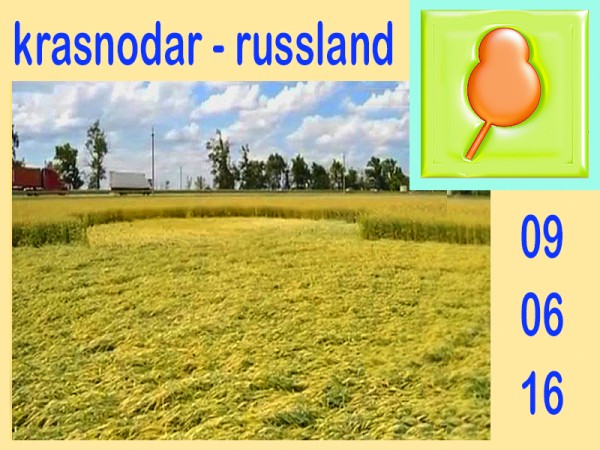 krasnodar - russland

09

06

16